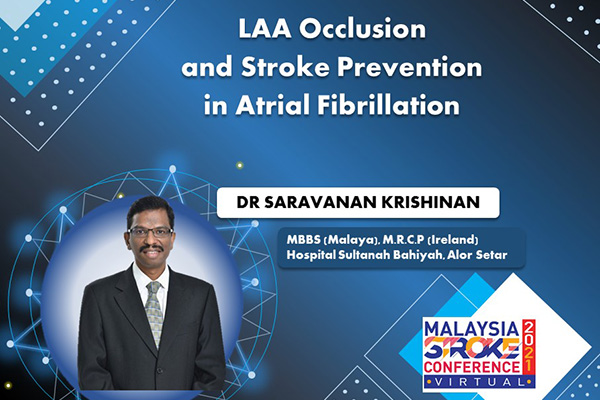 LAA Occlusion and Stroke Prevention in Atrial Fibrillation

DR SARAVANAN KRISHINAN

MBBS (Malaya), M.R.C.P (Ireland)
Hospital Sultanah Bahiyah, Alor Setar

MALAYSIA STROKE CONFERENCE 2021 VIRTUAL